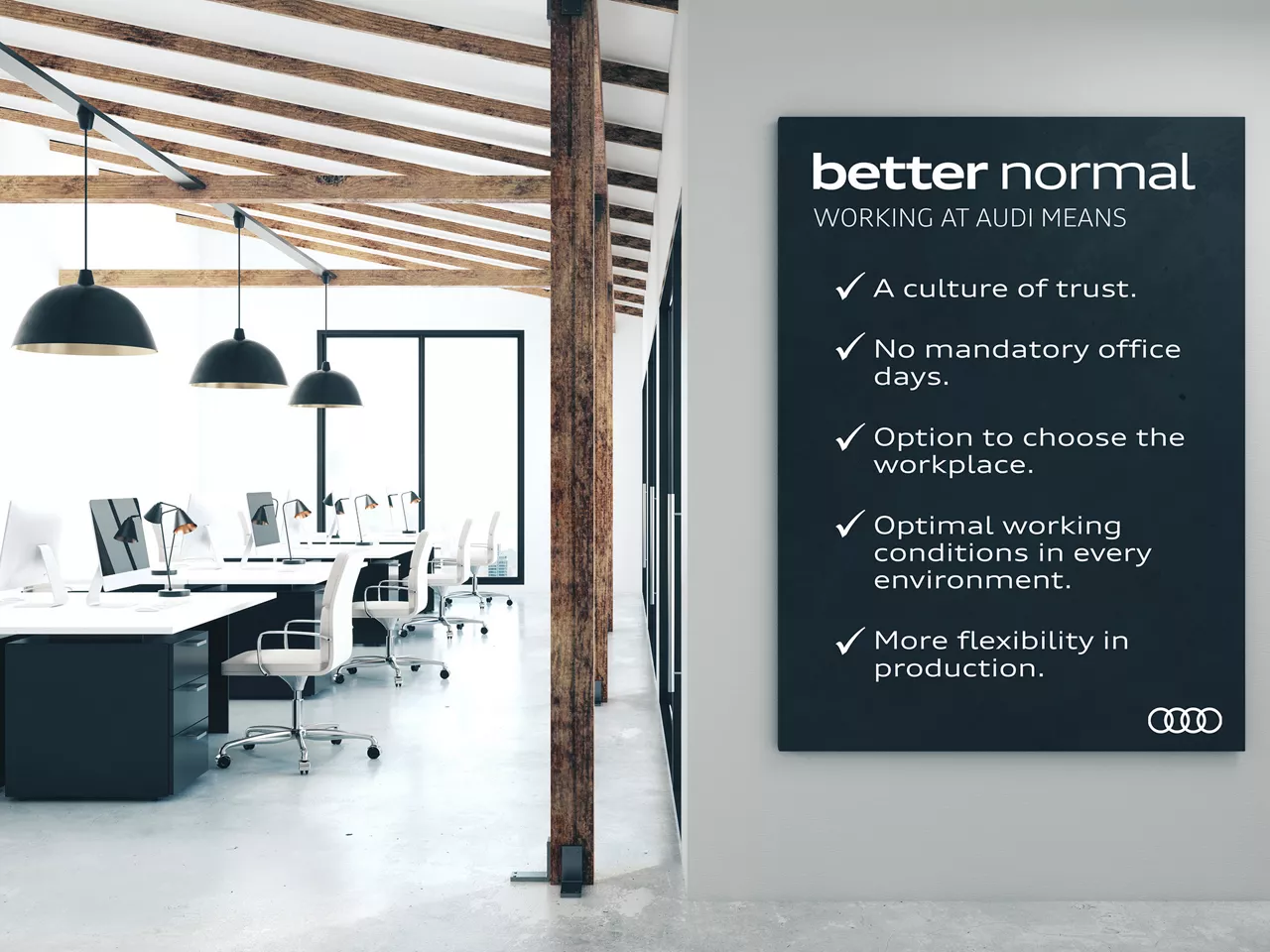 better normal
WORKING AT AUDI MEANS

✓ A culture of trust.

✓ No mandatory office days.

✓ Option to choose the workplace.

✓ Optimal working conditions in every environment.

✓ More flexibility in production.